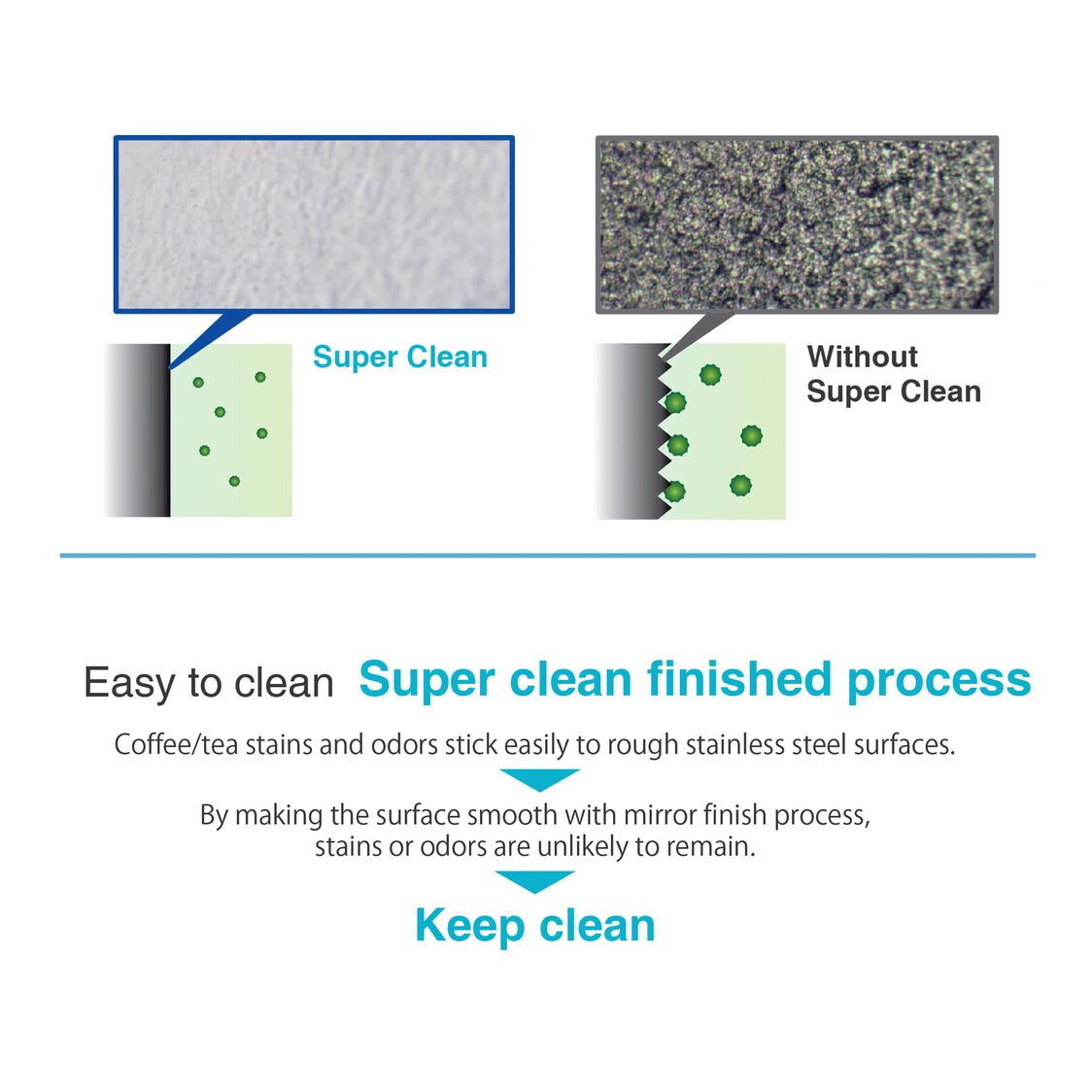 Super Clean

Without Super Clean

Easy to clean Super clean finished process

Coffee/tea stains and odors stick easily to rough stainless steel surfaces.

By making the surface smooth with mirror finish process, stains or odors are unlikely to remain.

Keep clean